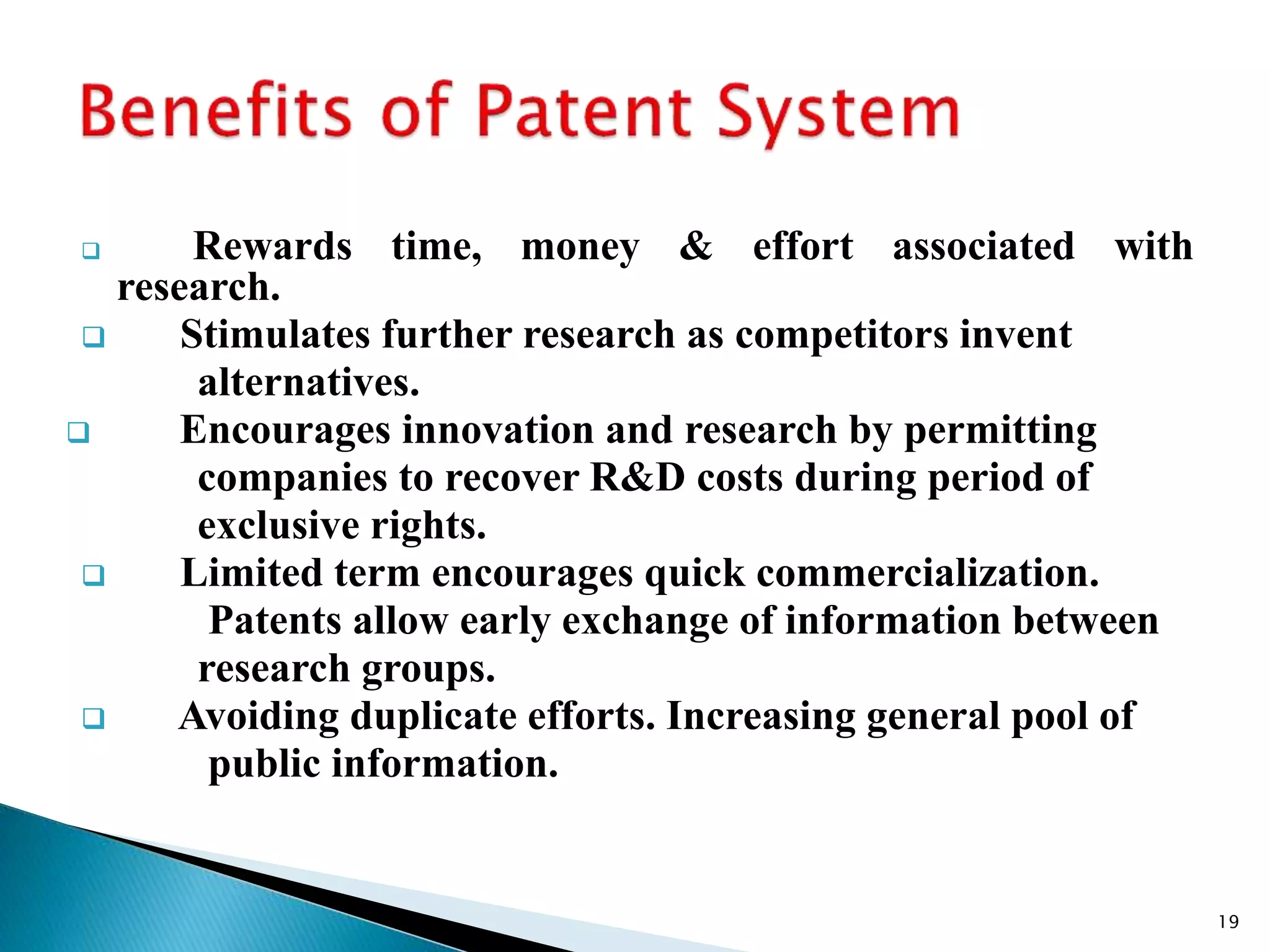 Benefits of Patent System

❑ Rewards time, money & effort associated with research.

❑ Stimulates further research as competitors invent alternatives.

❑ Encourages innovation and research by permitting companies to recover R&D costs during period of exclusive rights.

❑ Limited term encourages quick commercialization.

Patents allow early exchange of information between research groups.

❑ Avoiding duplicate efforts. Increasing general pool of public information.

19